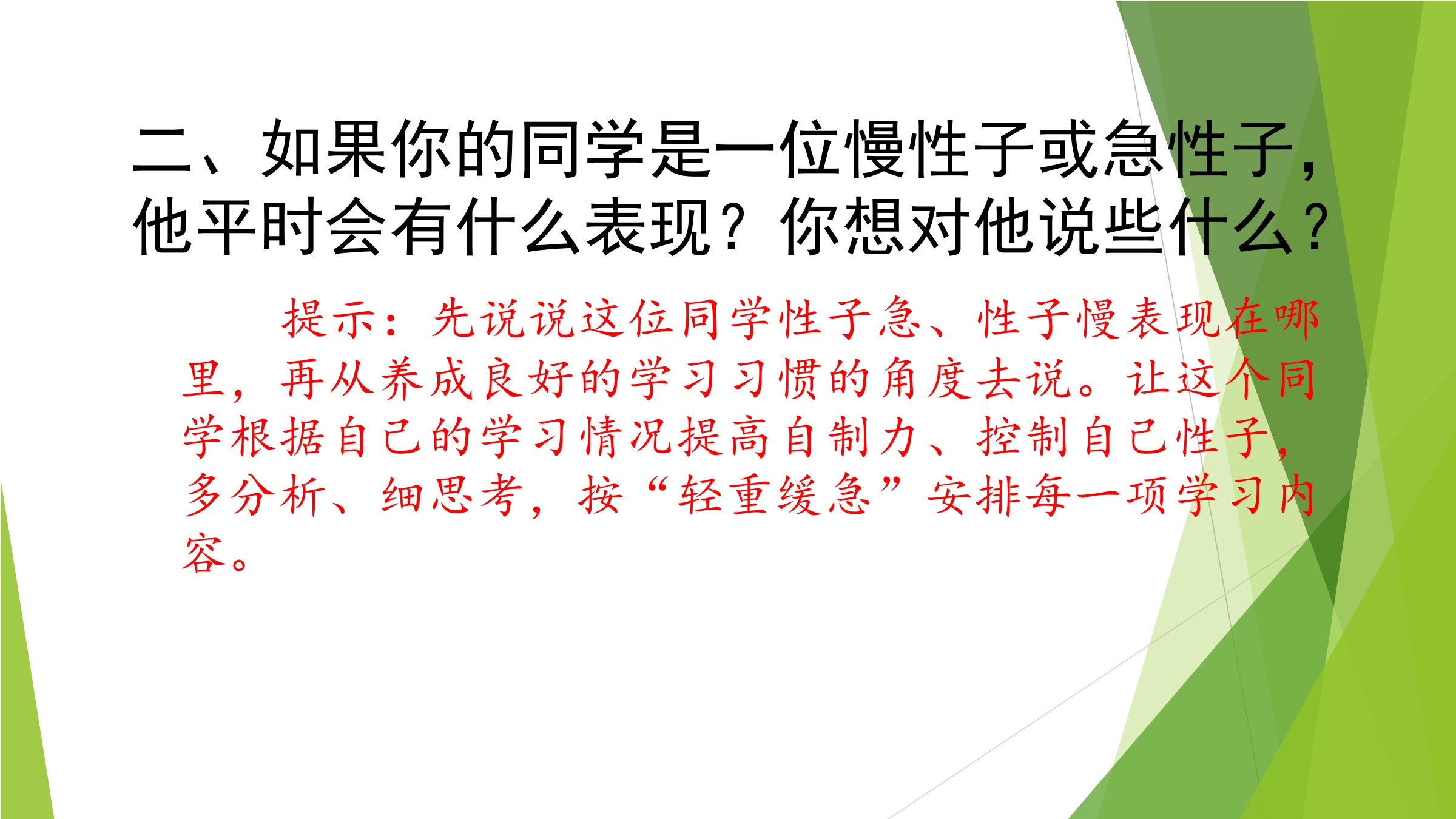 二、如果你的同学是一位慢性子或急性子，他平时会有什么表现？你想对他说些什么？

提示：先说说这位同学性子急、性子慢表现在哪里，再从养成良好的学习习惯的角度去说。让这个同学根据自己的学习情况提高自制力、控制自己性子，多分析、细思考，按“轻重缓急”安排每一项学习内容。